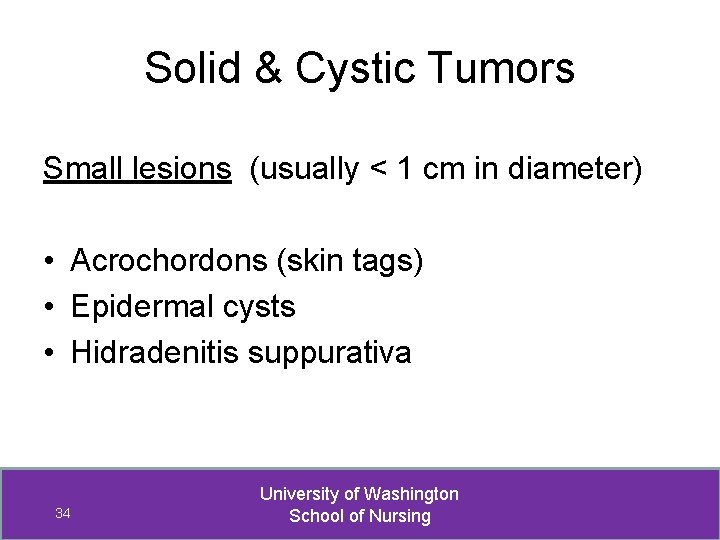 Solid & Cystic Tumors

Small lesions (usually < 1 cm in diameter)

• Acrochordons (skin tags)
• Epidermal cysts
• Hidradenitis suppurativa

34

University of Washington
School of Nursing